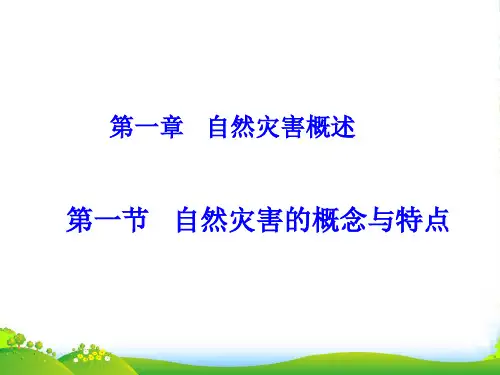 第一章　自然灾害概述

第一节　自然灾害的概念与特点